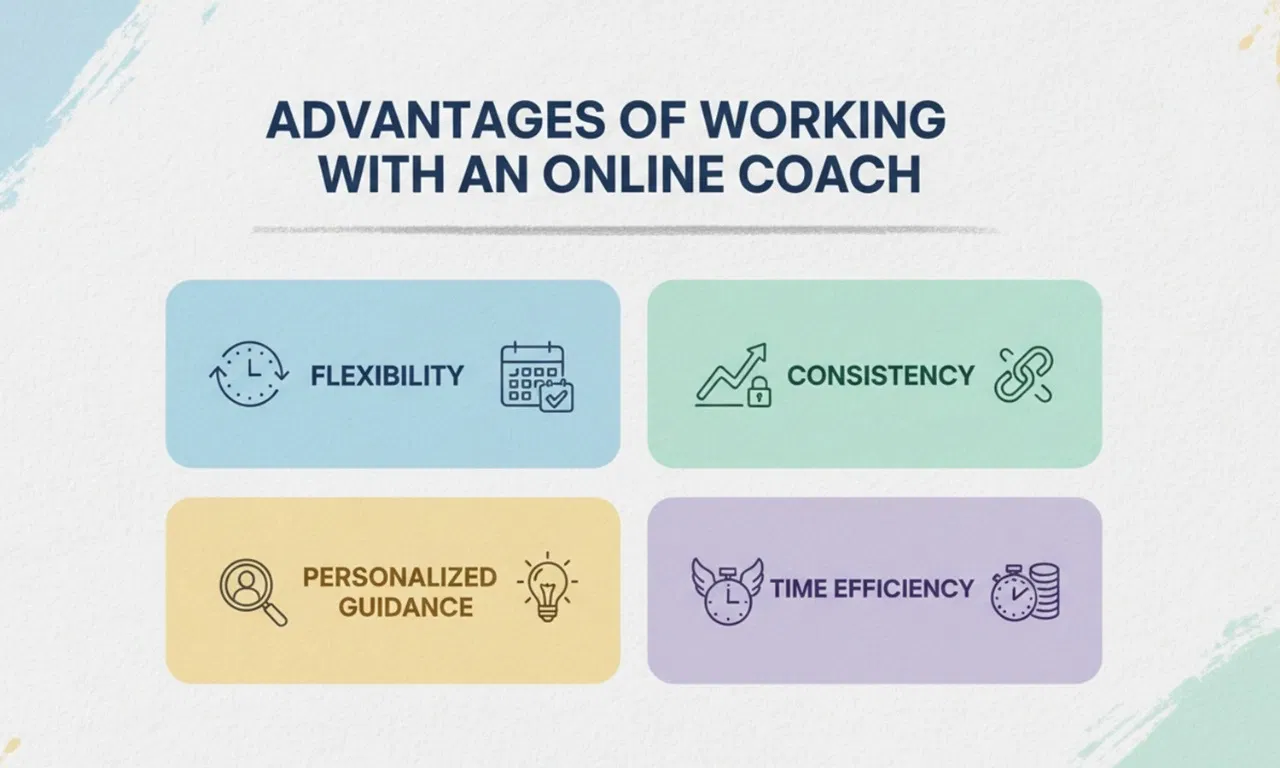 ADVANTAGES OF WORKING WITH AN ONLINE COACH

FLEXIBILITY

CONSISTENCY

PERSONALIZED GUIDANCE

TIME EFFICIENCY